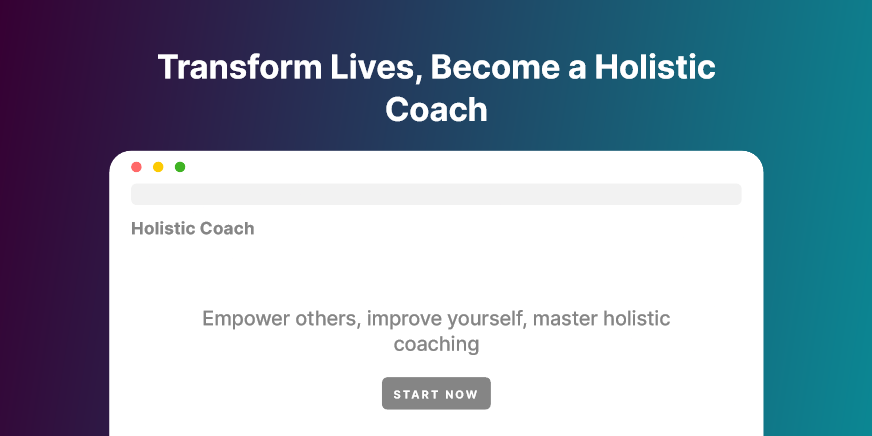 Transform Lives, Become a Holistic Coach

Holistic Coach

Empower others, improve yourself, master holistic coaching

START NOW